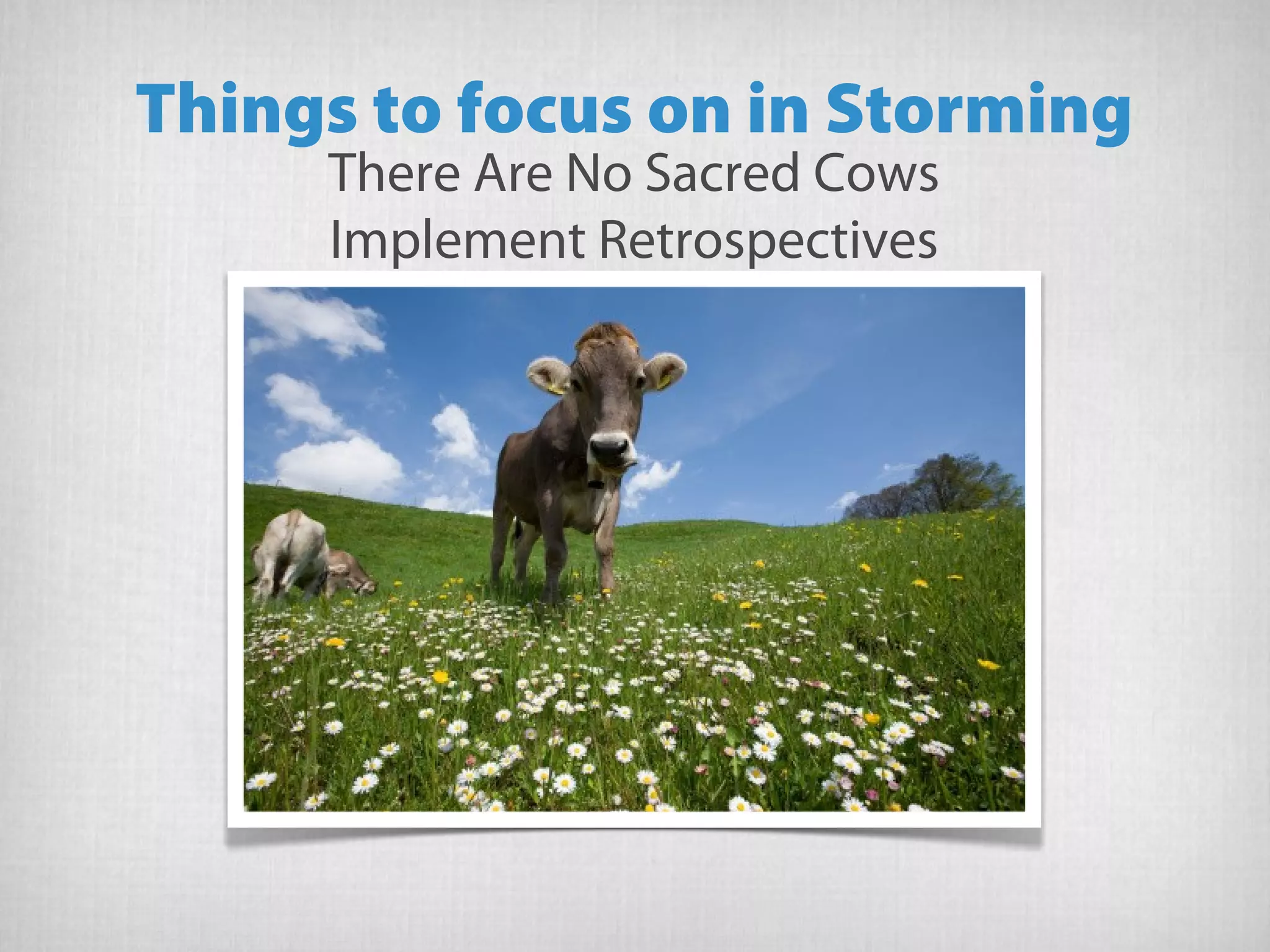 Things to focus on in Storming

There Are No Sacred Cows
Implement Retrospectives